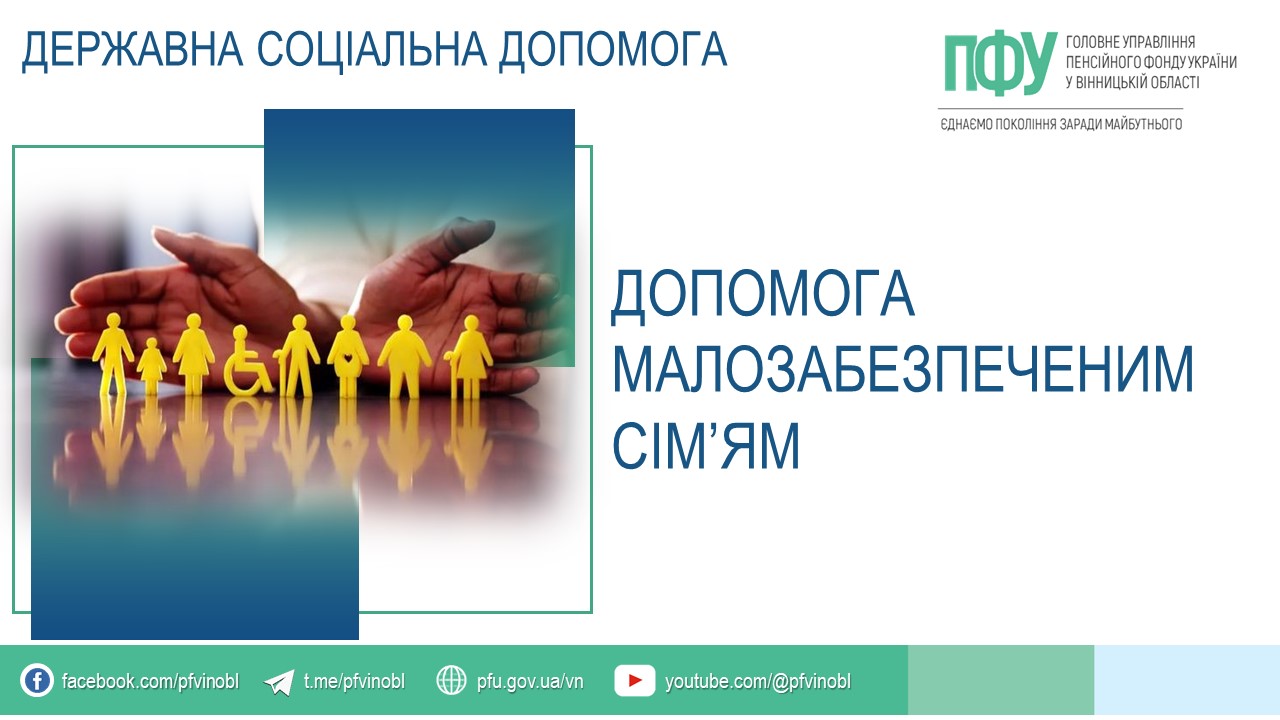 ДЕРЖАВНА СОЦІАЛЬНА ДОПОМОГА

ПФУ ГОЛОВНЕ УПРАВЛІННЯ ПЕНСІЙНОГО ФОНДУ УКРАЇНИ У ВІННИЦЬКІЙ ОБЛАСТІ

ЄДНАЄМО ПОКОЛІННЯ ЗАРАДИ МАЙБУТНЬОГО

ДОПОМОГА МАЛОЗАБЕЗПЕЧЕНИМ СІМ’ЯМ

facebook.com/pfvinobl t.me/pfvinobl pfu.gov.ua/vn youtube.com/@pfvinobl